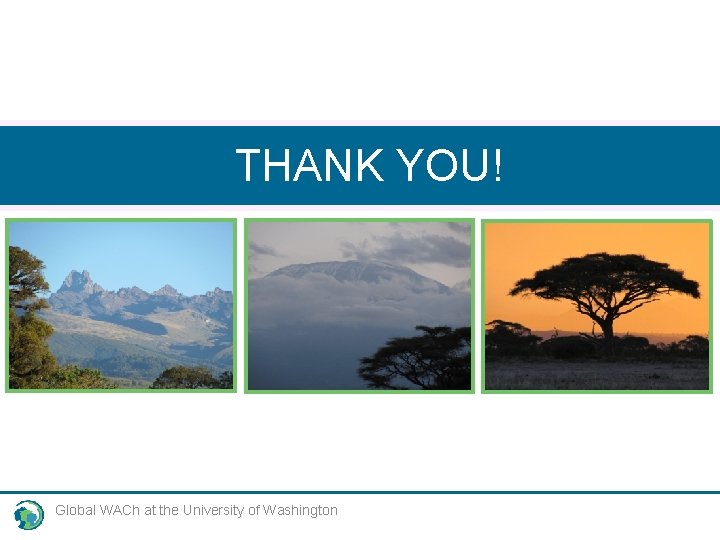 THANK YOU!

Global WACh at the University of Washington